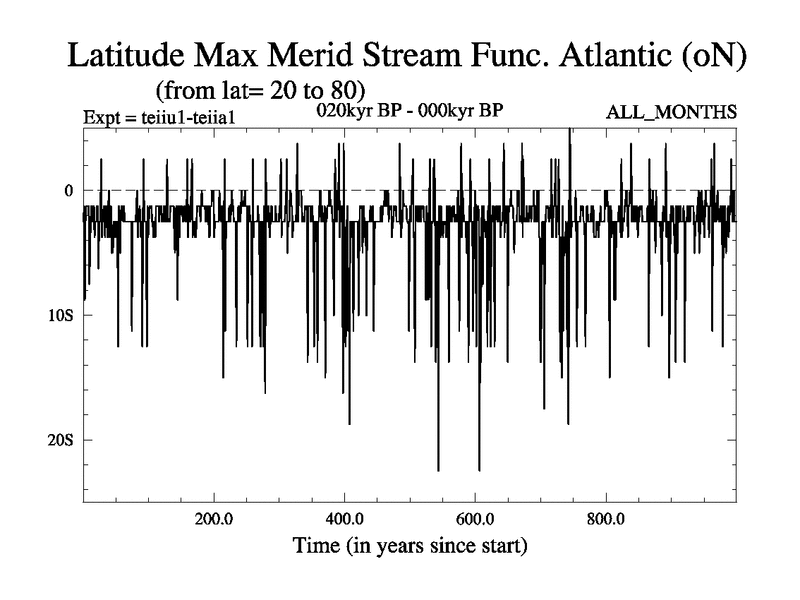 Latitude Max Merid Stream Func. Atlantic (oN)
(from lat= 20 to 80)
Expt = teiiu1-teiia1
020kyr BP - 000kyr BP
ALL_MONTHS

0
10S
20S

200.0
400.0
600.0
800.0
Time (in years since start)